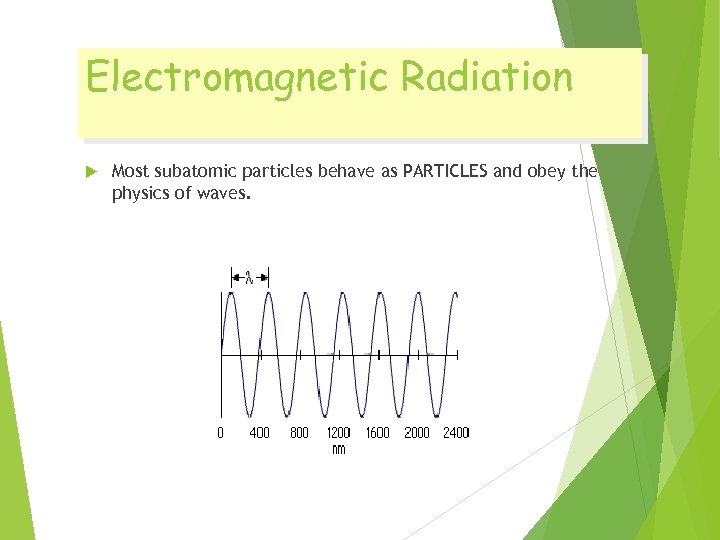 Electromagnetic Radiation

Most subatomic particles behave as PARTICLES and obey the physics of waves.

$\lambda$

0 400 800 1200 1600 2000 2400
nm